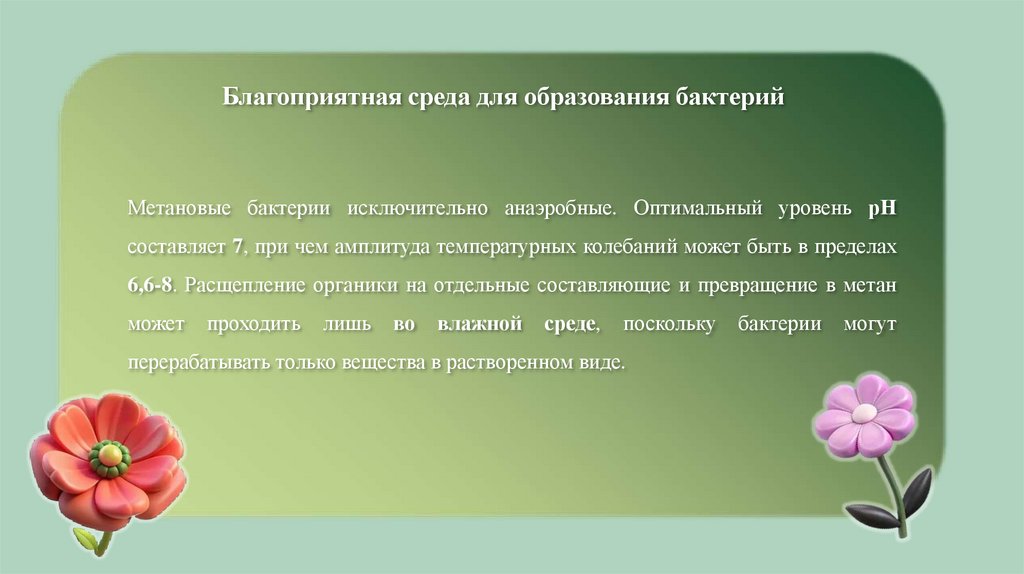 Благоприятная среда для образования бактерий

Метановые бактерии исключительно анаэробные. Оптимальный уровень pH составляет 7, при чем амплитуда температурных колебаний может быть в пределах 6,6-8. Расщепление органики на отдельные составляющие и превращение в метан может проходить лишь во влажной среде, поскольку бактерии могут перерабатывать только вещества в растворенном виде.